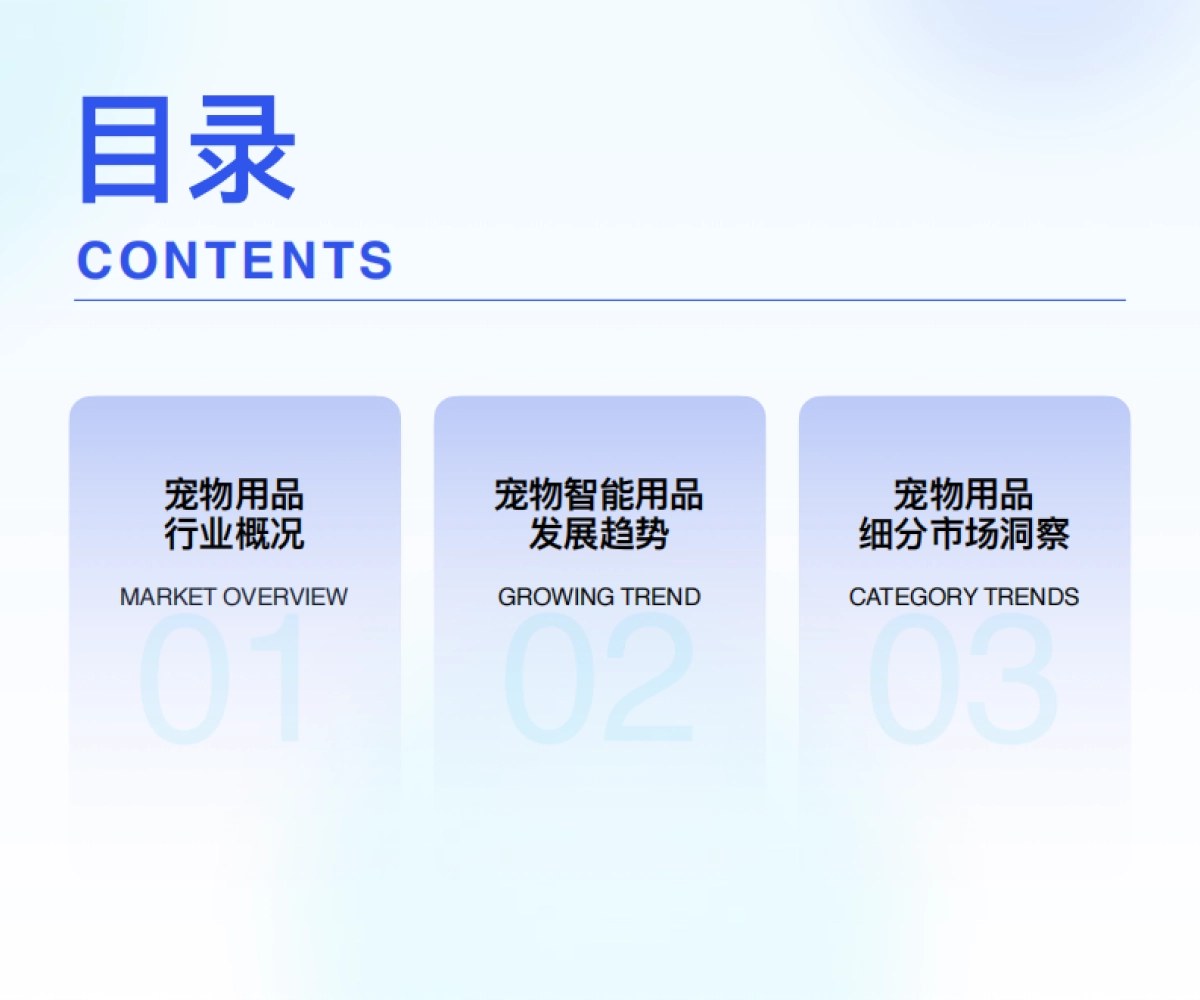 目录
CONTENTS

宠物用品
行业概况
MARKET OVERVIEW
01

宠物智能用品
发展趋势
GROWING TREND
02

宠物用品
细分市场洞察
CATEGORY TRENDS
03